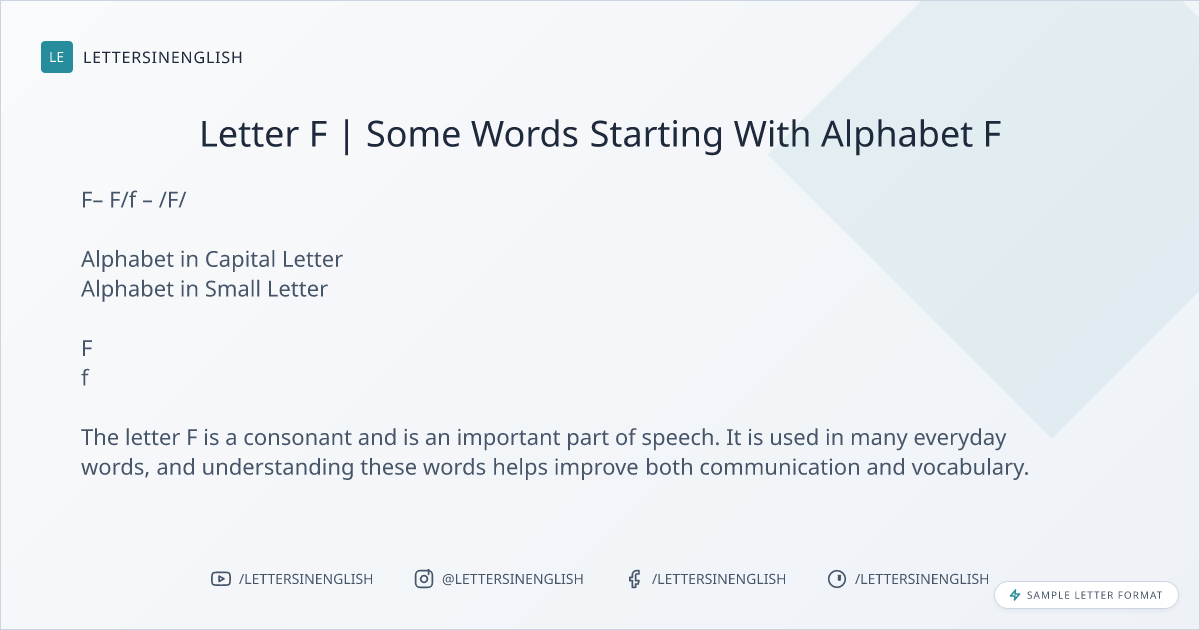 LE LETTERSINENGLISH

Letter F | Some Words Starting With Alphabet F

F– F/f – /F/

Alphabet in Capital Letter
Alphabet in Small Letter

F
f

The letter F is a consonant and is an important part of speech. It is used in many everyday words, and understanding these words helps improve both communication and vocabulary.

/LETTERSINENGLISH @LETTERSINENGLISH /LETTERSINENGLISH /LETTERSINENGLISH

SAMPLE LETTER FORMAT